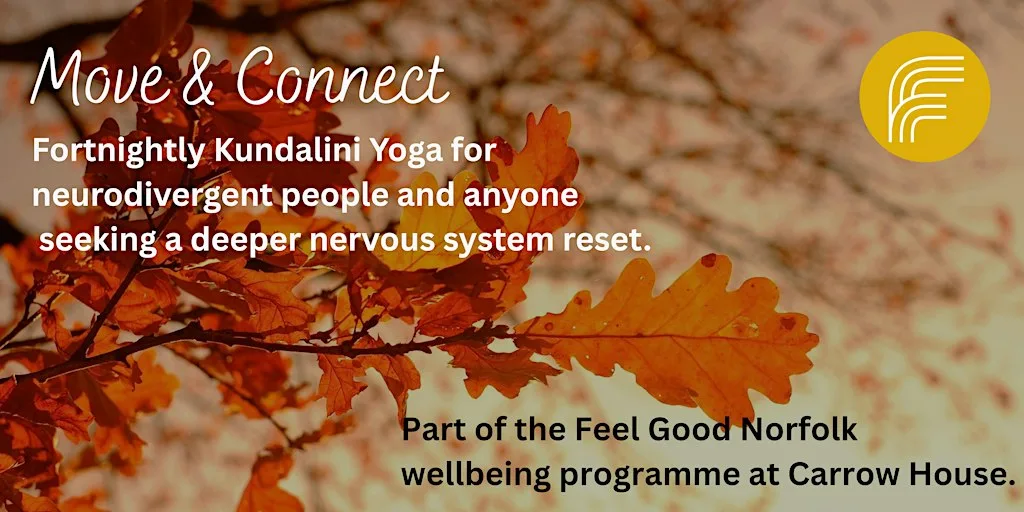 Move & Connect

Fortnightly Kundalini Yoga for neurodivergent people and anyone seeking a deeper nervous system reset.

Part of the Feel Good Norfolk wellbeing programme at Carrow House.